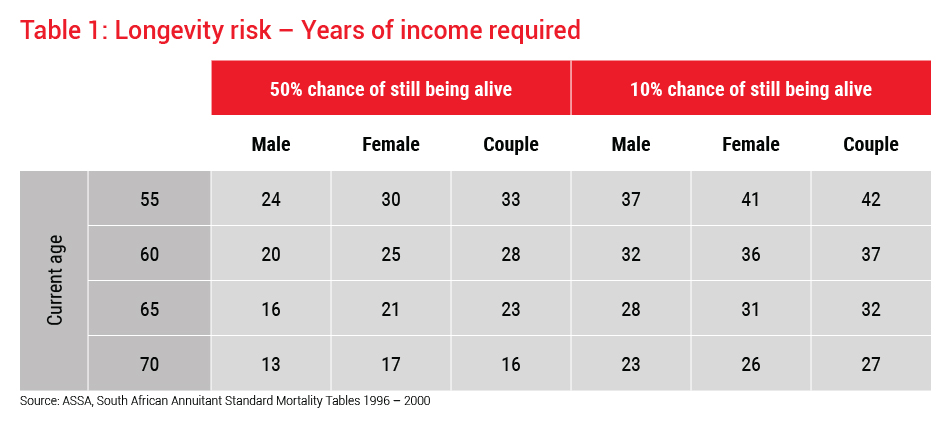 Table 1: Longevity risk – Years of income required

| | | 50% chance of still being alive | | | 10% chance of still being alive | | |
|---|---|---|---|---|---|---|---|
| | | Male | Female | Couple | Male | Female | Couple |
| Current age | 55 | 24 | 30 | 33 | 37 | 41 | 42 |
| | 60 | 20 | 25 | 28 | 32 | 36 | 37 |
| | 65 | 16 | 21 | 23 | 28 | 31 | 32 |
| | 70 | 13 | 17 | 16 | 23 | 26 | 27 |

Source: ASSA, South African Annuitant Standard Mortality Tables 1996 – 2000